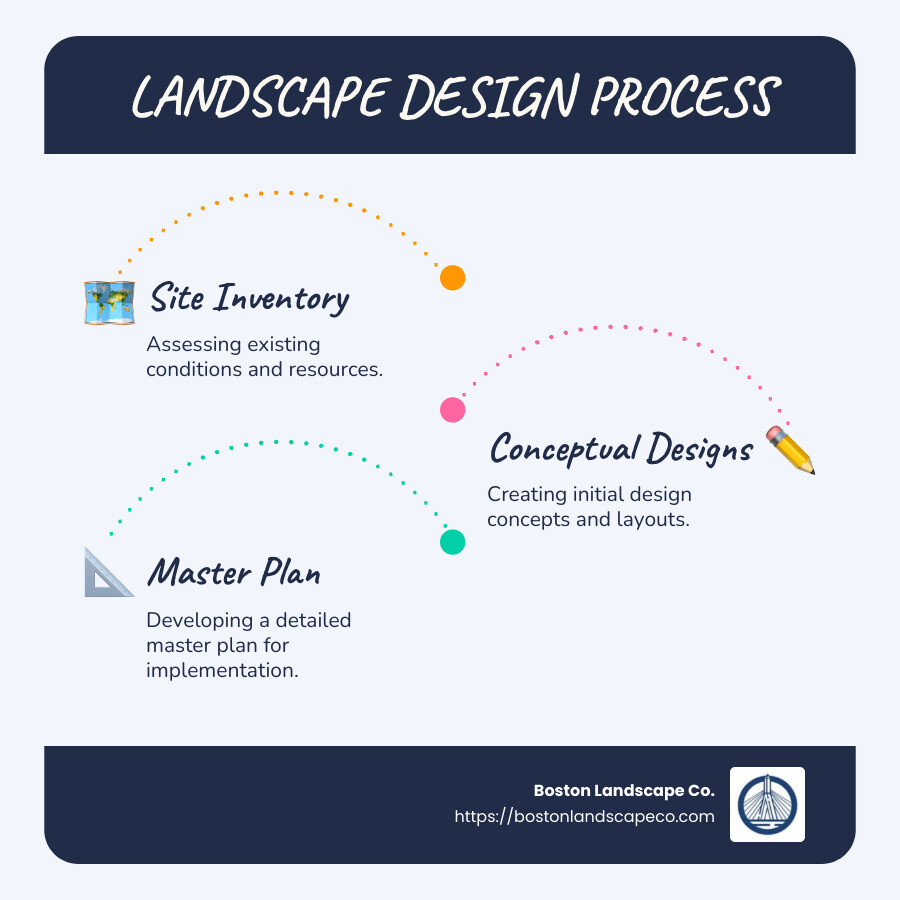 LANDSCAPE DESIGN PROCESS

Site Inventory

Assessing existing conditions and resources.

Conceptual Designs

Creating initial design concepts and layouts.

Master Plan

Developing a detailed master plan for implementation.

Boston Landscape Co.
https://bostonlandscapeco.com